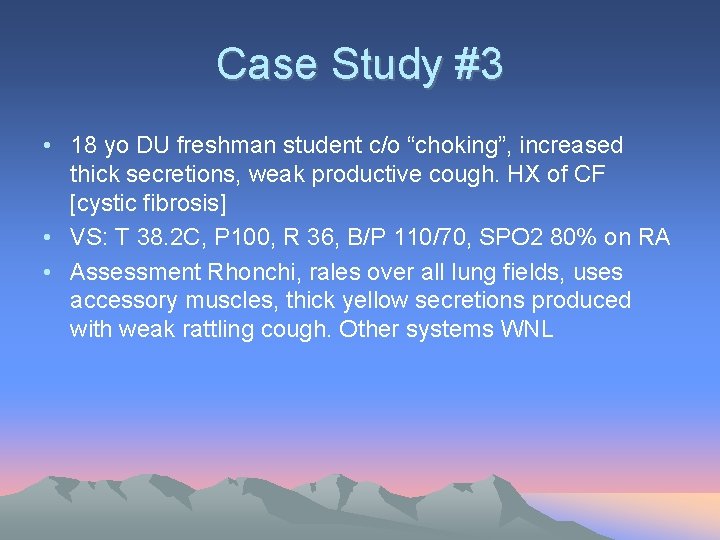 Case Study #3

• 18 yo DU freshman student c/o “choking”, increased thick secretions, weak productive cough. HX of CF [cystic fibrosis]
• VS: T 38.2C, P100, R 36, B/P 110/70, SPO2 80% on RA
• Assessment Rhonchi, rales over all lung fields, uses accessory muscles, thick yellow secretions produced with weak rattling cough. Other systems WNL